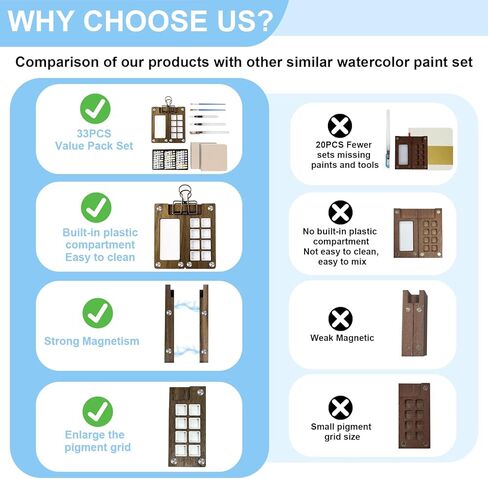 WHY CHOOSE US?

Comparison of our products with other similar watercolor paint set

33PCS Value Pack Set

Built-in plastic compartment Easy to clean

Strong Magnetism

Enlarge the pigment grid

20PCS Fewer sets missing paints and tools

No built-in plastic compartment Not easy to clean, easy to mix

Weak Magnetic

Small pigment grid size